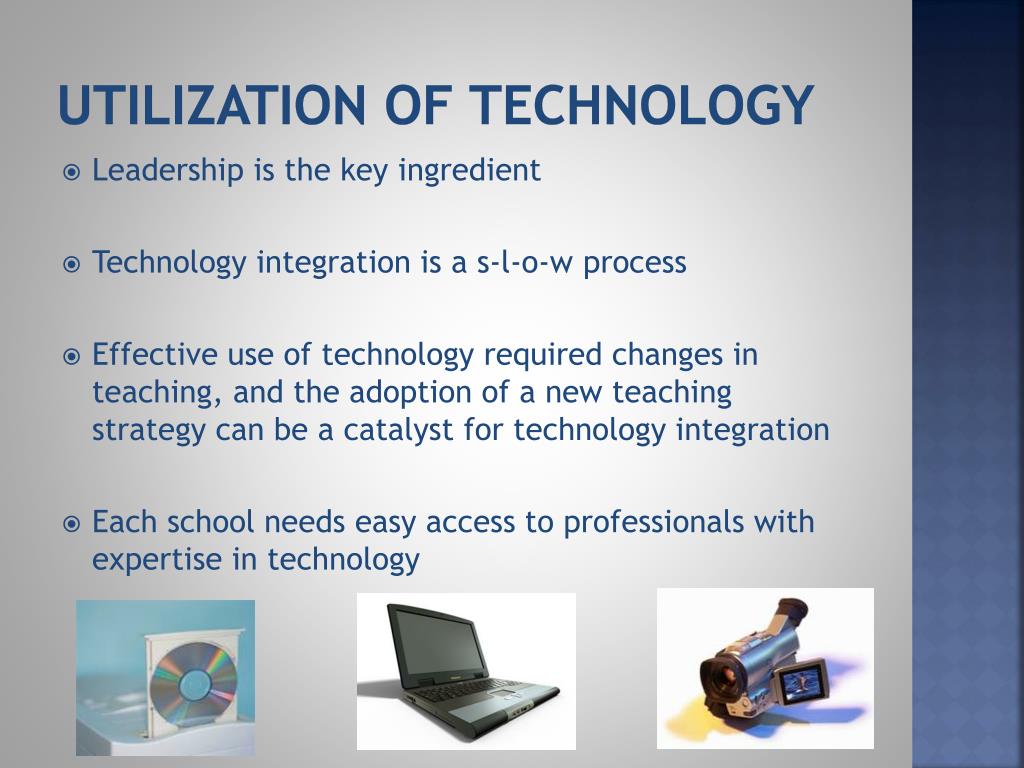 UTILIZATION OF TECHNOLOGY

Leadership is the key ingredient

Technology integration is a s-l-o-w process

Effective use of technology required changes in teaching, and the adoption of a new teaching strategy can be a catalyst for technology integration

Each school needs easy access to professionals with expertise in technology